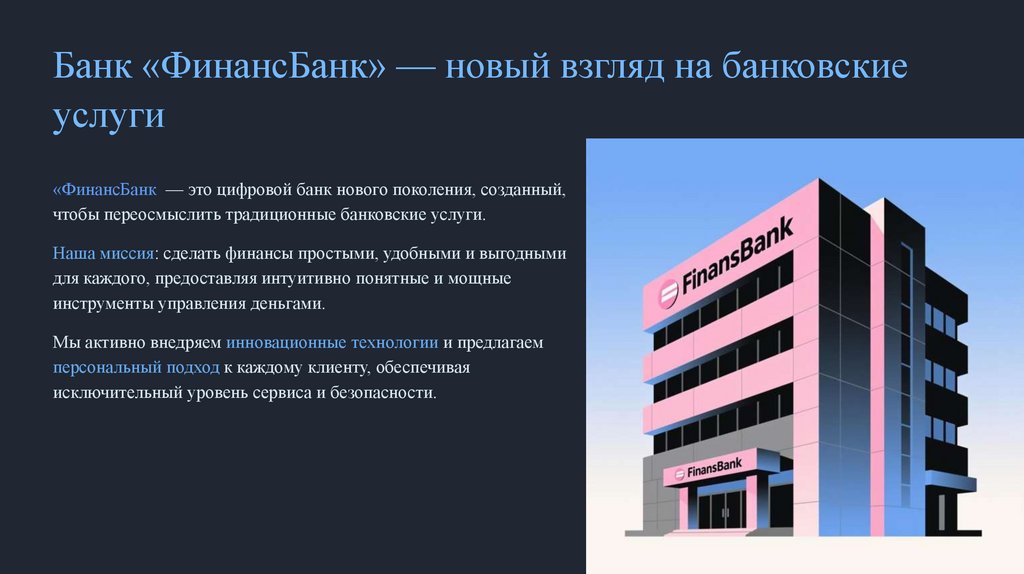 Банк «ФинансБанк» — новый взгляд на банковские услуги

«ФинансБанк — это цифровой банк нового поколения, созданный, чтобы переосмыслить традиционные банковские услуги.

Наша миссия: сделать финансы простыми, удобными и выгодными для каждого, предоставляя интуитивно понятные и мощные инструменты управления деньгами.

Мы активно внедряем инновационные технологии и предлагаем персональный подход к каждому клиенту, обеспечивая исключительный уровень сервиса и безопасности.

FinansBank

FinansBank